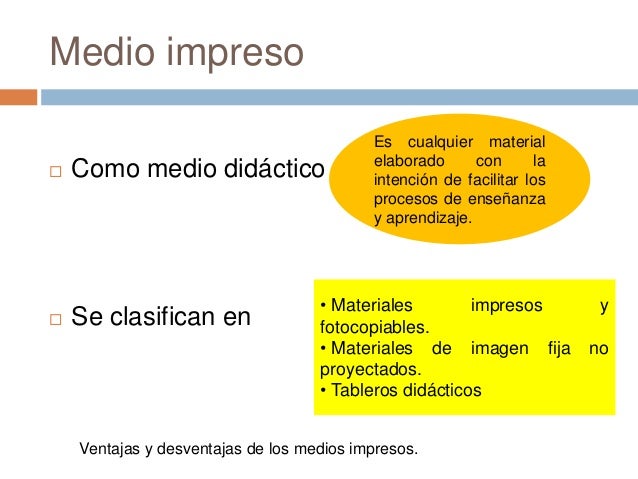 Medio impreso

□ Como medio didáctico

Es cualquier material elaborado con la intención de facilitar los procesos de enseñanza y aprendizaje.

□ Se clasifican en

• Materiales impresos y fotocopiables.
• Materiales de imagen fija no proyectados.
• Tableros didácticos

Ventajas y desventajas de los medios impresos.